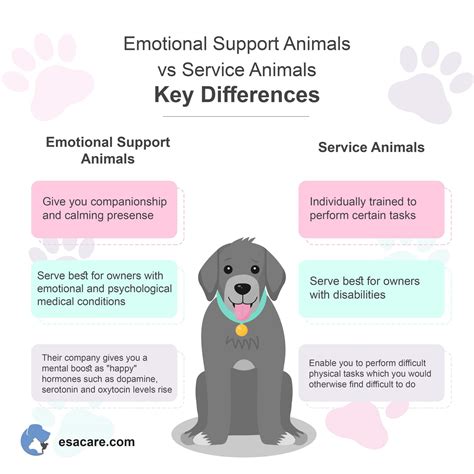 Emotional Support Animals vs Service Animals
Key Differences

Emotional Support Animals

Give you companionship and calming presense

Serve best for owners with emotional and psychological medical conditions

Their company gives you a mental boost as "happy" hormones such as dopamine, serotonin and oxytocin levels rise

Service Animals

Individually trained to perform certain tasks

Serve best for owners with disabilities

Enable you to perform difficult physical tasks which you would otherwise find difficult to do

esacare.com